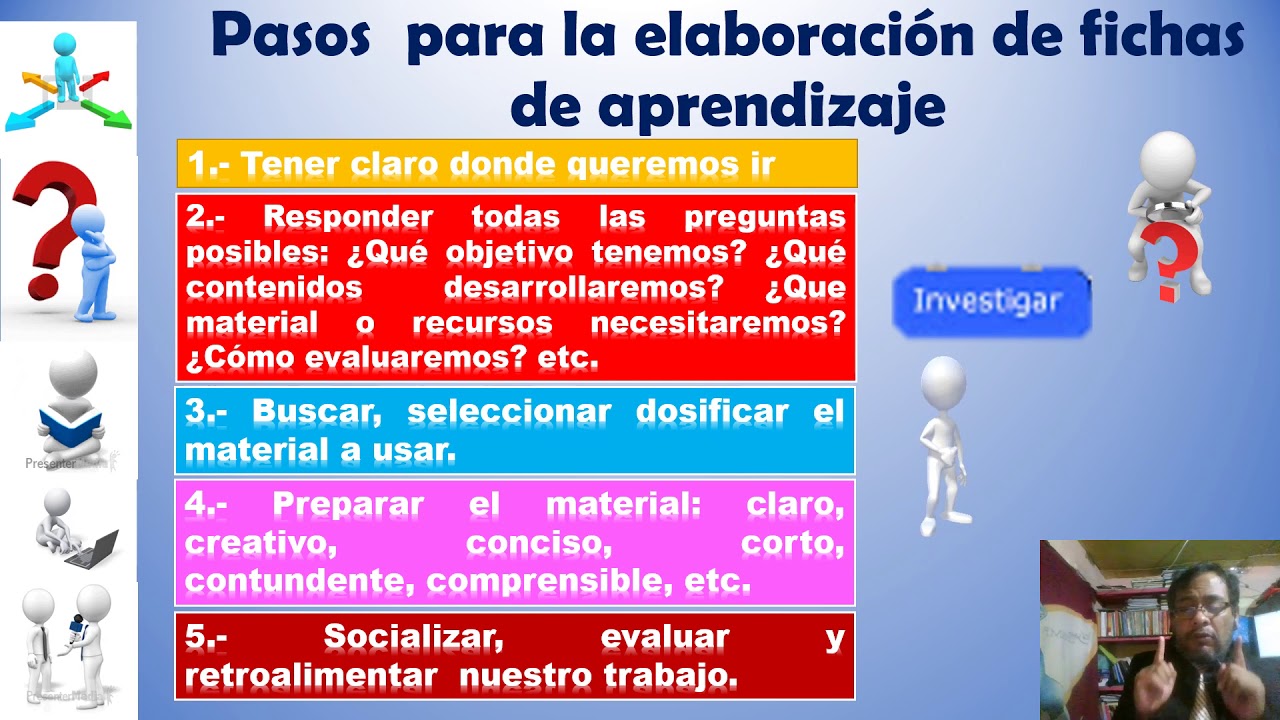 Pasos para la elaboración de fichas de aprendizaje

1.- Tener claro donde queremos ir

2.- Responder todas las preguntas posibles: ¿Qué objetivo tenemos? ¿Qué contenidos desarrollaremos? ¿Que material o recursos necesitaremos? ¿Cómo evaluaremos? etc.

3.- Buscar, seleccionar dosificar el material a usar.

4.- Preparar el material: claro, creativo, conciso, corto, contundente, comprensible, etc.

5.- Socializar, evaluar y retroalimentar nuestro trabajo.

Investigar

Presenter

PresenterMedia